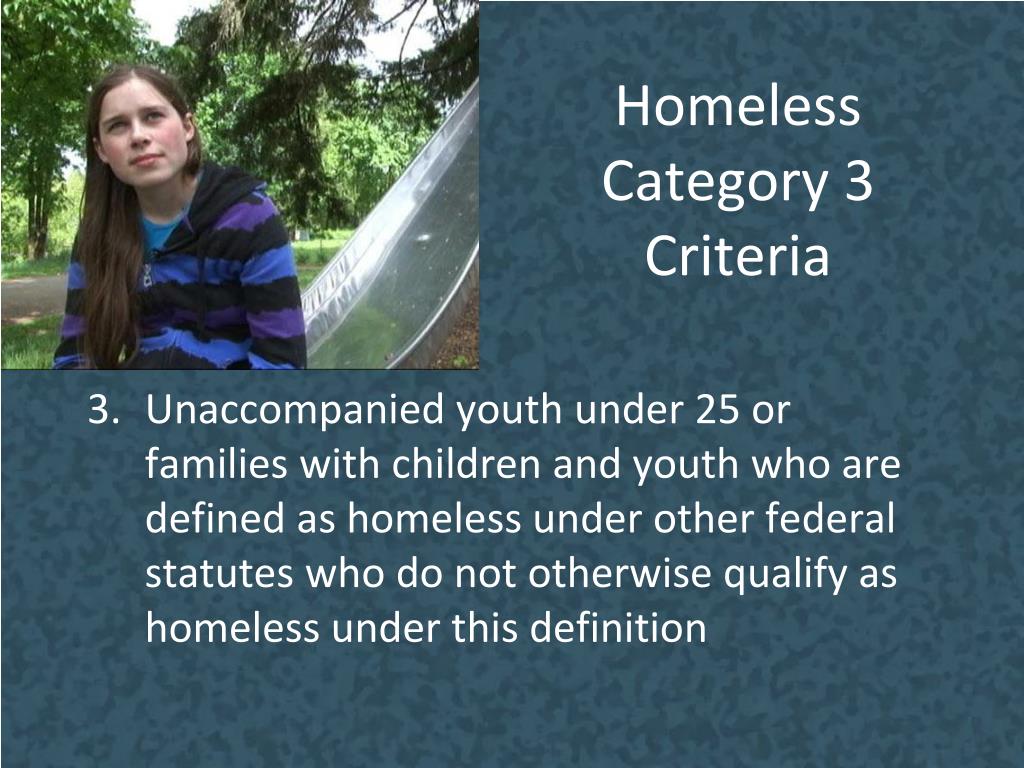 Homeless Category 3 Criteria

3. Unaccompanied youth under 25 or families with children and youth who are defined as homeless under other federal statutes who do not otherwise qualify as homeless under this definition